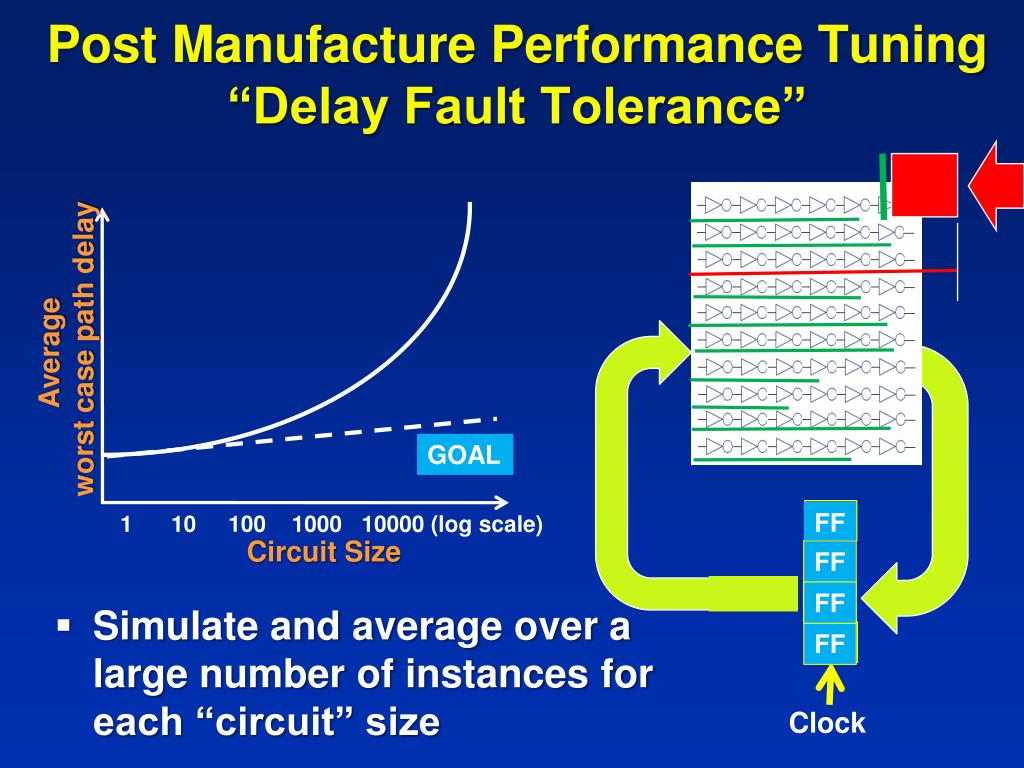 Post Manufacture Performance Tuning
“Delay Fault Tolerance”

Average
worst case path delay

GOAL

1 10 100 1000 10000 (log scale)
Circuit Size

FF
FF
FF
FF

Clock

▪ Simulate and average over a large number of instances for each “circuit” size